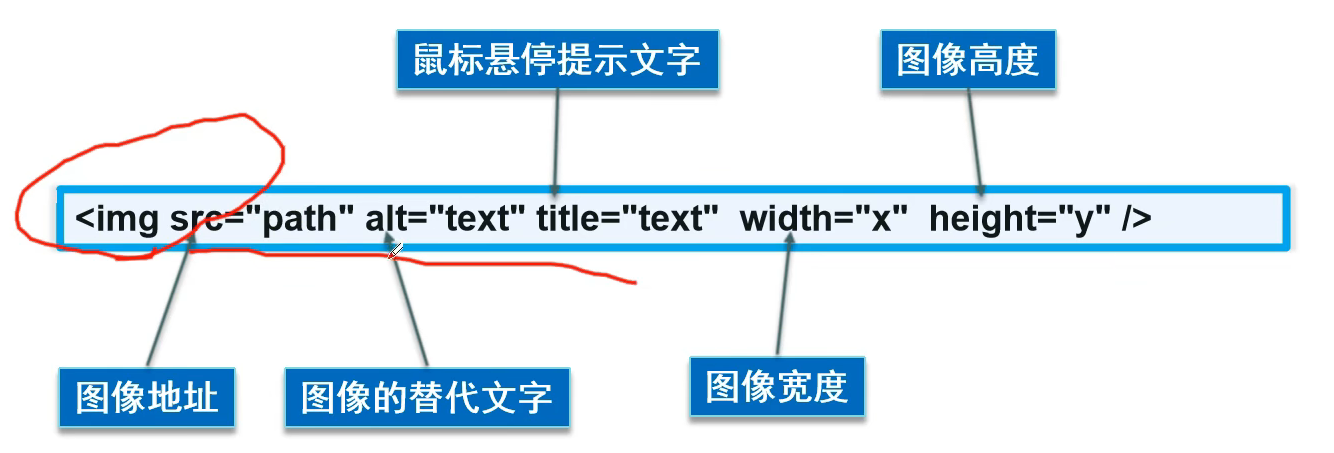 鼠标悬停提示文字

图像高度

<img src="path" alt="text" title="text" width="x" height="y" />

图像地址

图像的替代文字

图像宽度